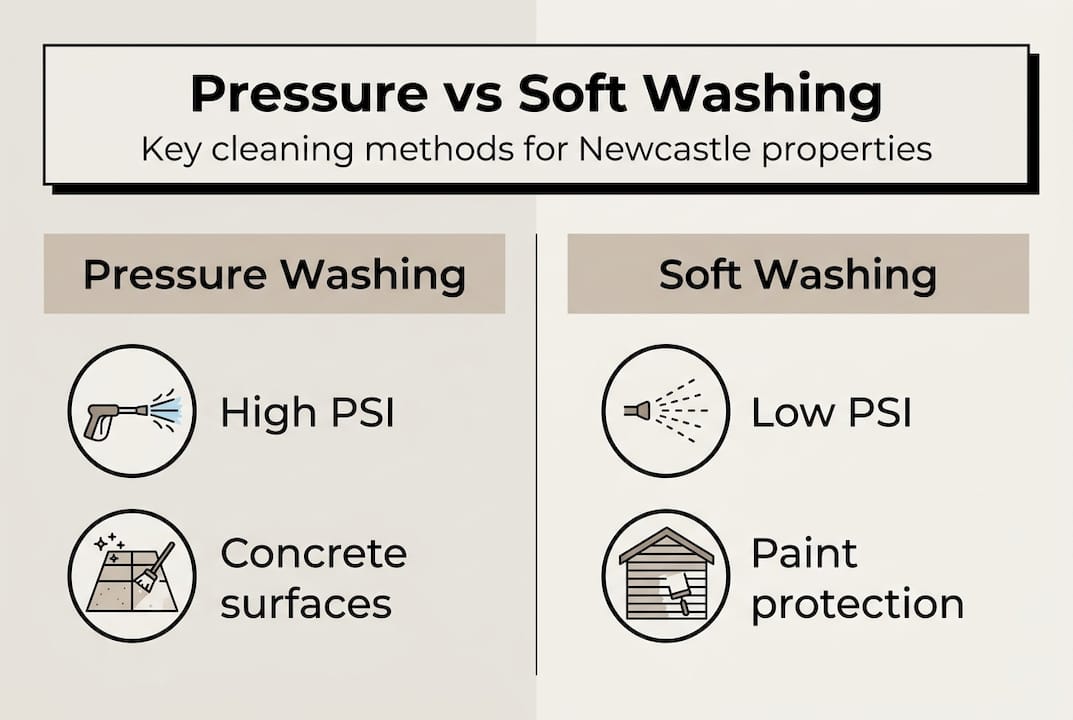 Pressure vs Soft Washing
Key cleaning methods for Newcastle properties

Pressure Washing

High PSI

Concrete surfaces

Soft Washing

Low PSI

Paint protection